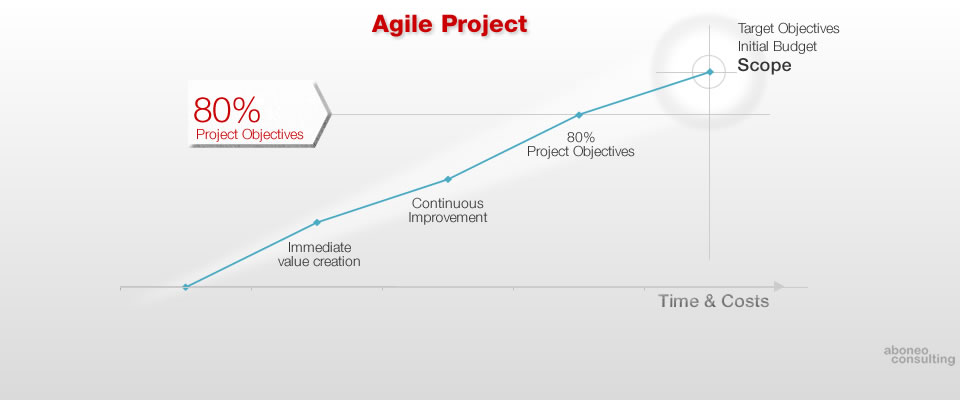 Agile Project

Target Objectives
Initial Budget
Scope

80%
Project Objectives

80%
Project Objectives

Continuous
Improvement

Immediate
value creation

Time & Costs

aboneo
consulting